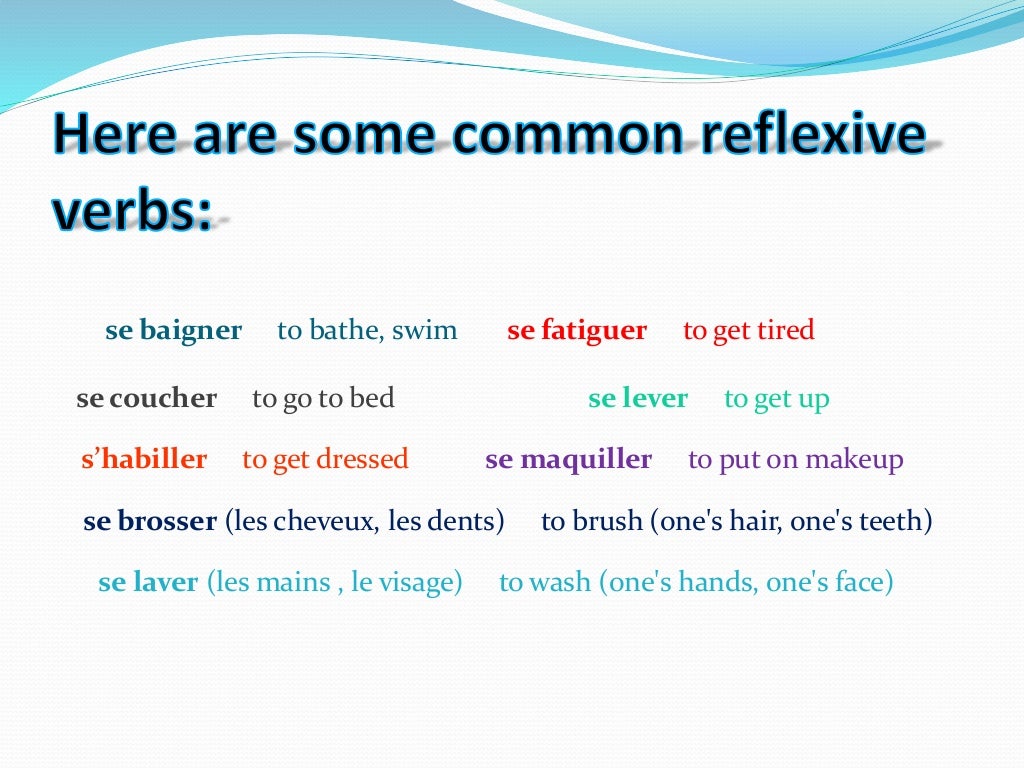 Here are some common reflexive verbs:

se baigner to bathe, swim se fatiguer to get tired

se coucher to go to bed se lever to get up

s’habiller to get dressed se maquiller to put on makeup

se brosser (les cheveux, les dents) to brush (one's hair, one's teeth)

se laver (les mains , le visage) to wash (one's hands, one's face)